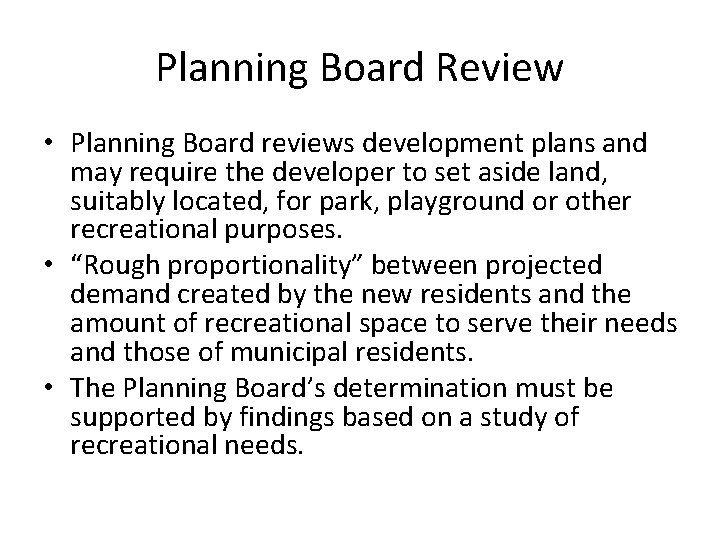 Planning Board Review

• Planning Board reviews development plans and may require the developer to set aside land, suitably located, for park, playground or other recreational purposes.
• “Rough proportionality” between projected demand created by the new residents and the amount of recreational space to serve their needs and those of municipal residents.
• The Planning Board’s determination must be supported by findings based on a study of recreational needs.